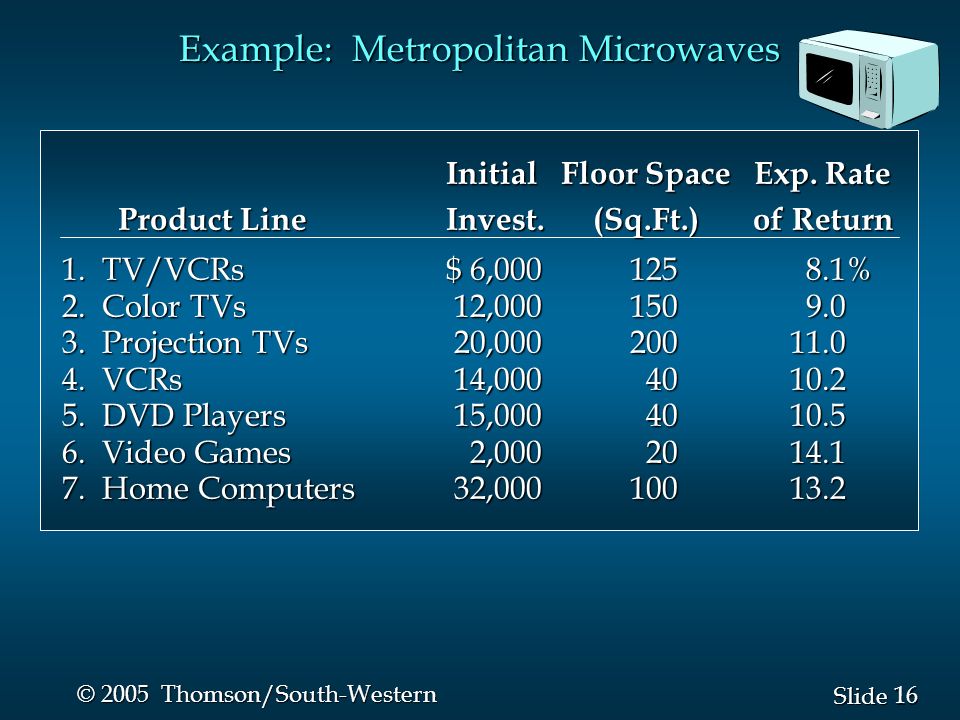 Example: Metropolitan Microwaves

| Product Line | Initial Invest. | Floor Space (Sq.Ft.) | Exp. Rate of Return |
|---|---|---|---|
| 1. TV/VCRs | $ 6,000 | 125 | 8.1% |
| 2. Color TVs | 12,000 | 150 | 9.0 |
| 3. Projection TVs | 20,000 | 200 | 11.0 |
| 4. VCRs | 14,000 | 40 | 10.2 |
| 5. DVD Players | 15,000 | 40 | 10.5 |
| 6. Video Games | 2,000 | 20 | 14.1 |
| 7. Home Computers | 32,000 | 100 | 13.2 |

© 2005 Thomson/South-Western

Slide 16